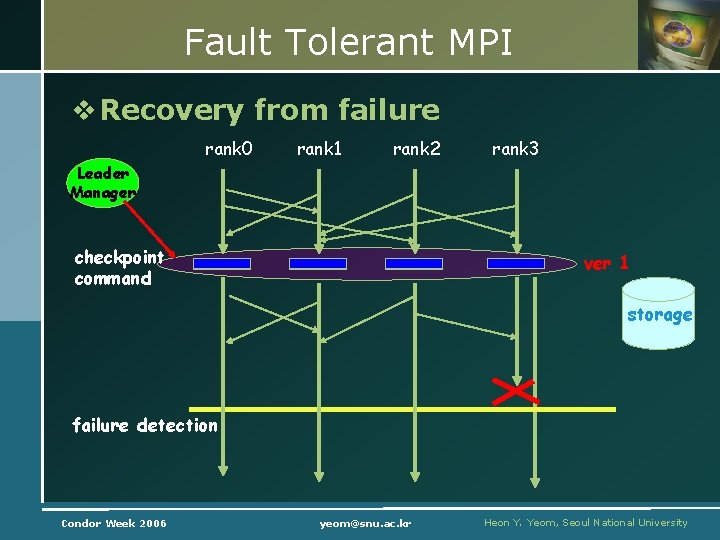 Fault Tolerant MPI

❖ Recovery from failure

rank0 rank1 rank2 rank3

Leader Manager

checkpoint command

ver 1

storage

failure detection

Condor Week 2006

yeom@snu.ac.kr

Heon Y. Yeom, Seoul National University